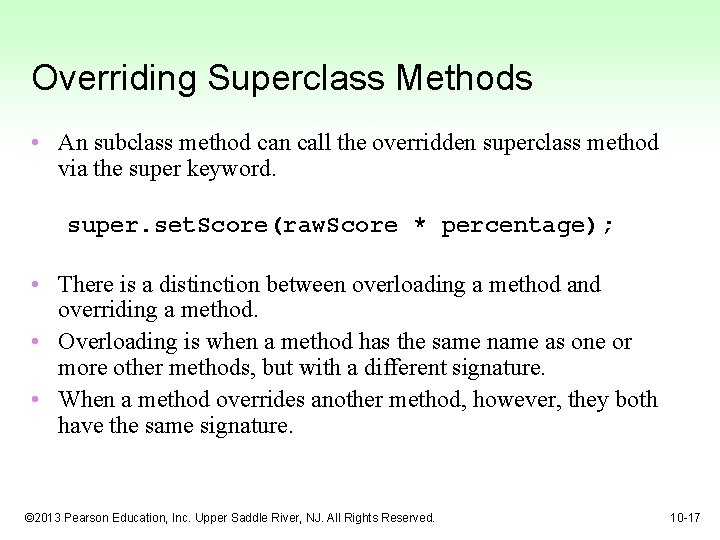 Overriding Superclass Methods

• An subclass method can call the overridden superclass method via the super keyword.

super.setScore(rawScore * percentage);

• There is a distinction between overloading a method and overriding a method.
• Overloading is when a method has the same name as one or more other methods, but with a different signature.
• When a method overrides another method, however, they both have the same signature.

©2013 Pearson Education, Inc. Upper Saddle River, NJ. All Rights Reserved.

10-17